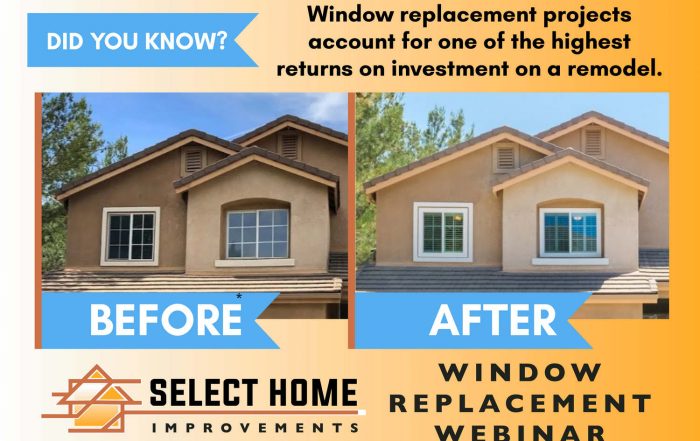 DID YOU KNOW?

Window replacement projects account for one of the highest returns on investment on a remodel.

BEFORE

AFTER

SELECT HOME
IMPROVEMENTS

WINDOW REPLACEMENT WEBINAR